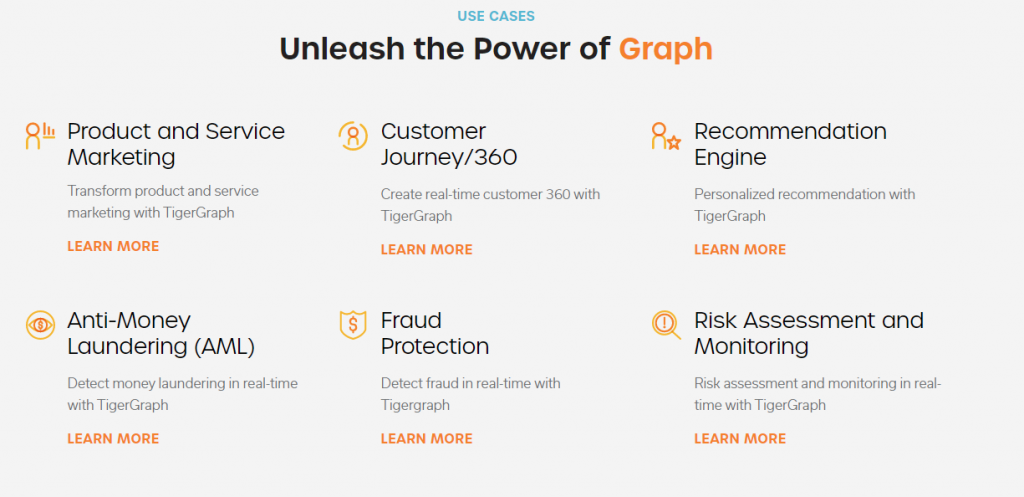 USE CASES

Unleash the Power of Graph

Product and Service Marketing

Transform product and service marketing with TigerGraph

LEARN MORE

Customer Journey/360

Create real-time customer 360 with TigerGraph

LEARN MORE

Recommendation Engine

Personalized recommendation with TigerGraph

LEARN MORE

Anti-Money Laundering (AML)

Detect money laundering in real-time with TigerGraph

LEARN MORE

Fraud Protection

Detect fraud in real-time with Tigergraph

LEARN MORE

Risk Assessment and Monitoring

Risk assessment and monitoring in real-time with TigerGraph

LEARN MORE